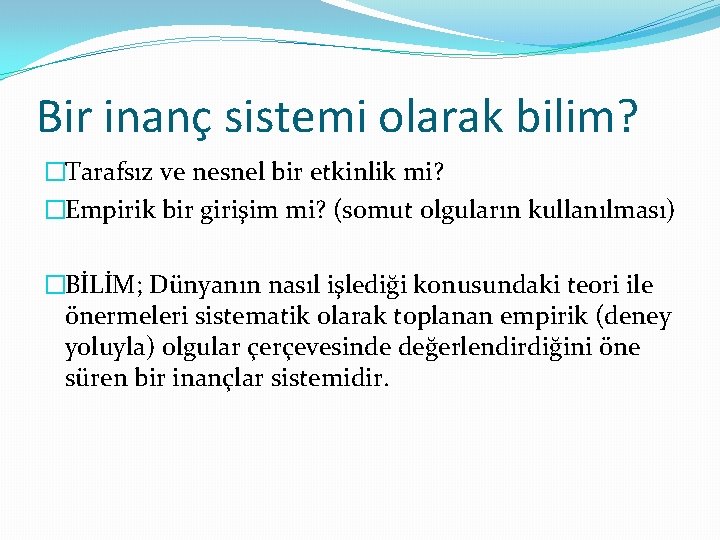 Bir inanç sistemi olarak bilim?

□Tarafsız ve nesnel bir etkinlik mi?

□Empirik bir girişim mi? (somut olguların kullanılması)

□BİLİM; Dünyanın nasıl işlediği konusundaki teori ile önermeleri sistematik olarak toplanan empirik (deney yoluyla) olgular çerçevesinde değerlendirdiğini öne süren bir inançlar sistemidir.